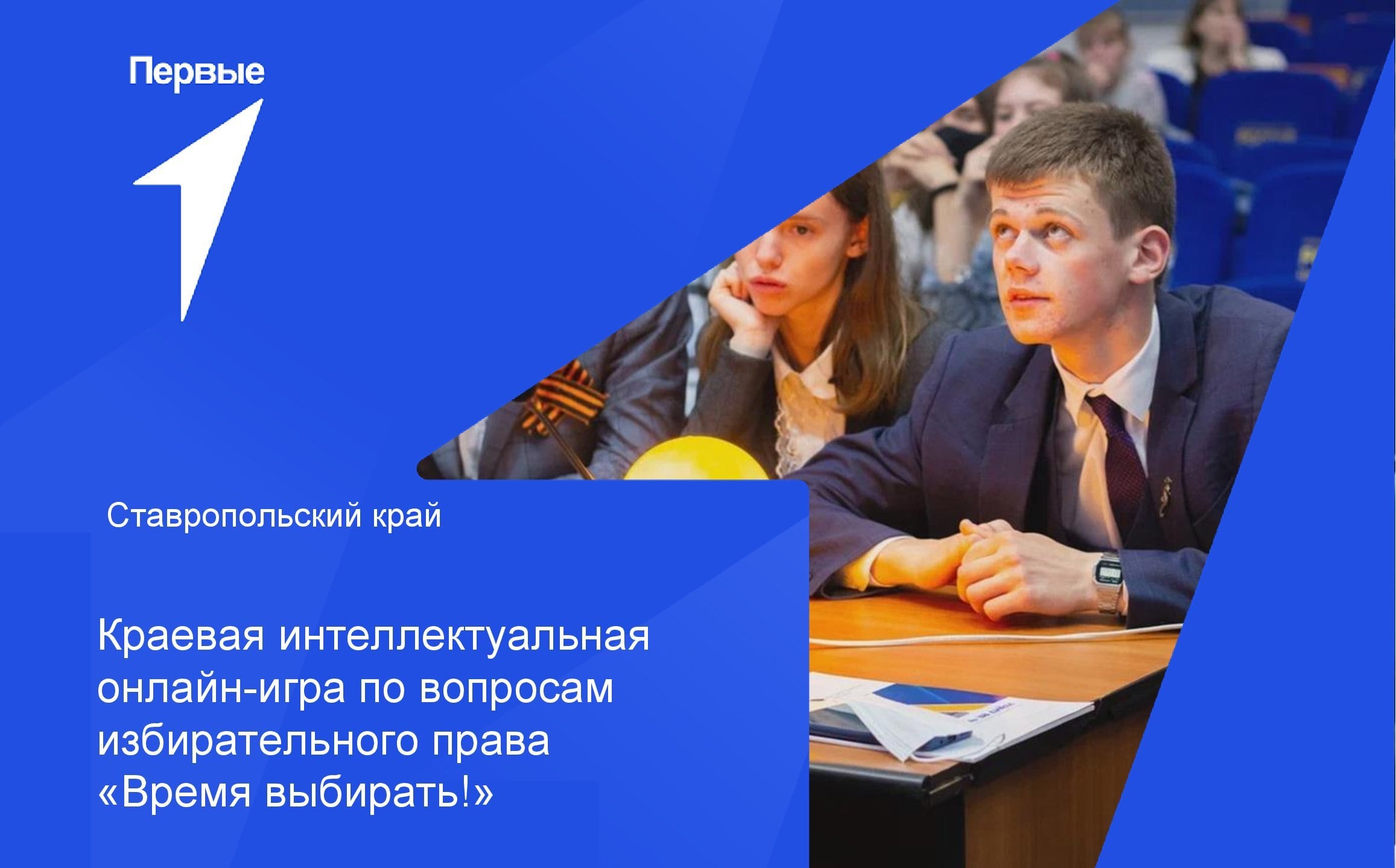 Первые

Ставропольский край

Краевая интеллектуальная онлайн-игра по вопросам избирательного права «Время выбирать!»